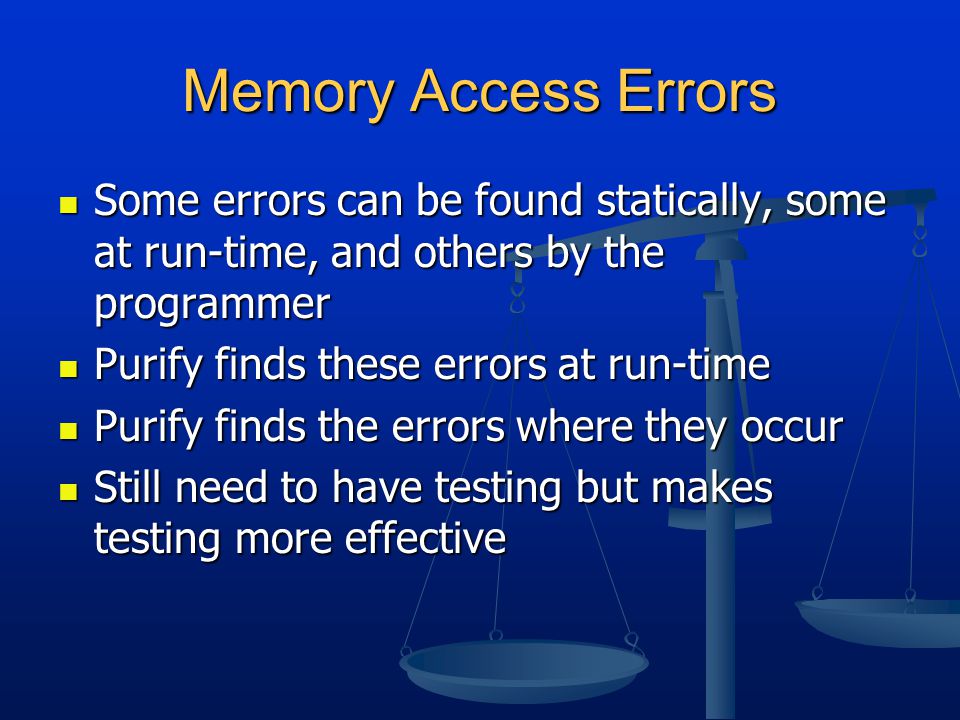 Memory Access Errors

- Some errors can be found statically, some at run-time, and others by the programmer
- Purify finds these errors at run-time
- Purify finds the errors where they occur
- Still need to have testing but makes testing more effective